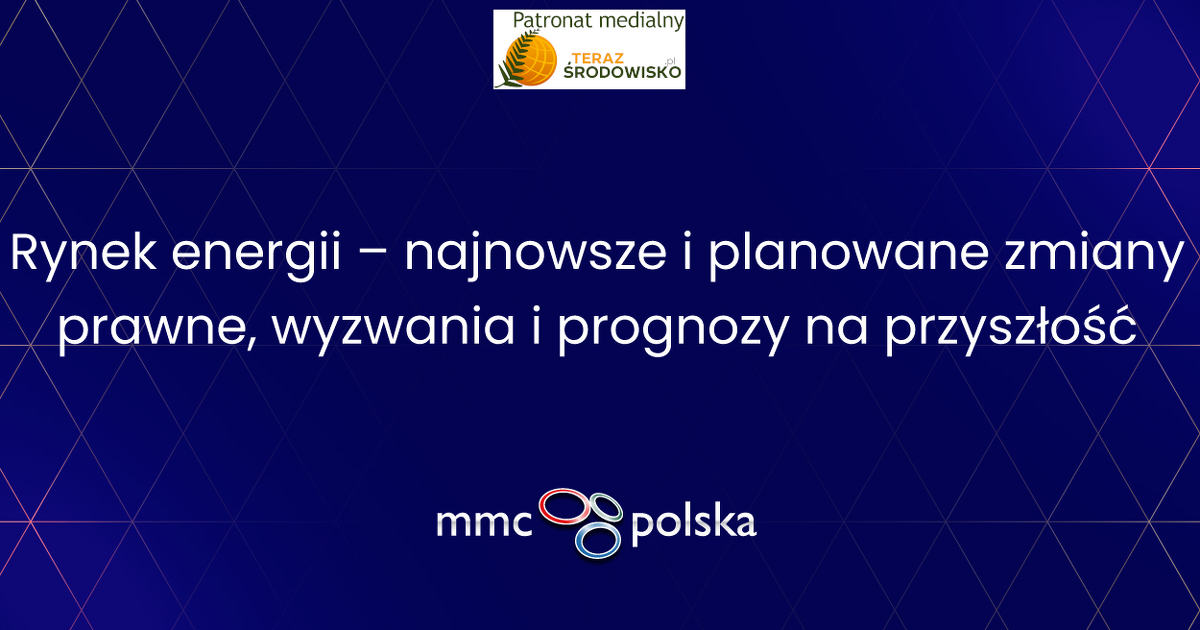 Patronat medialny

TERAZ ŚRODOWISKO .pl

Rynek energii – najnowsze i planowane zmiany prawne, wyzwania i prognozy na przyszłość

mmc polska